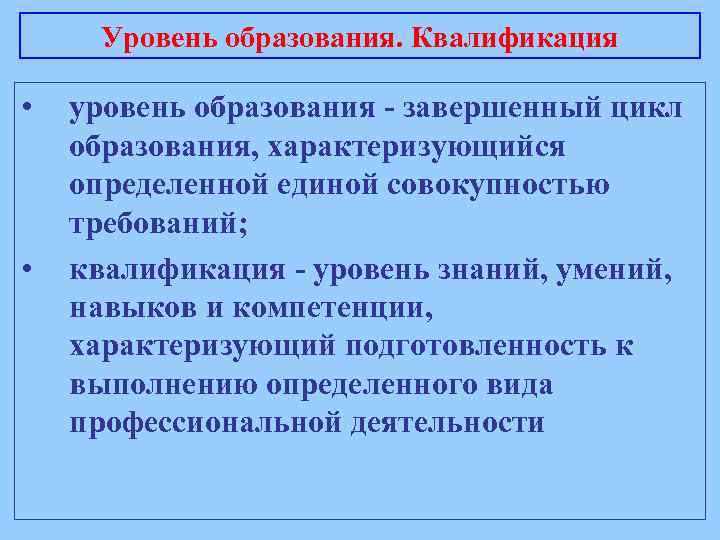 Уровень образования. Квалификация

• уровень образования - завершенный цикл образования, характеризующийся определенной единой совокупностью требований;

• квалификация - уровень знаний, умений, навыков и компетенции, характеризующий подготовленность к выполнению определенного вида профессиональной деятельности